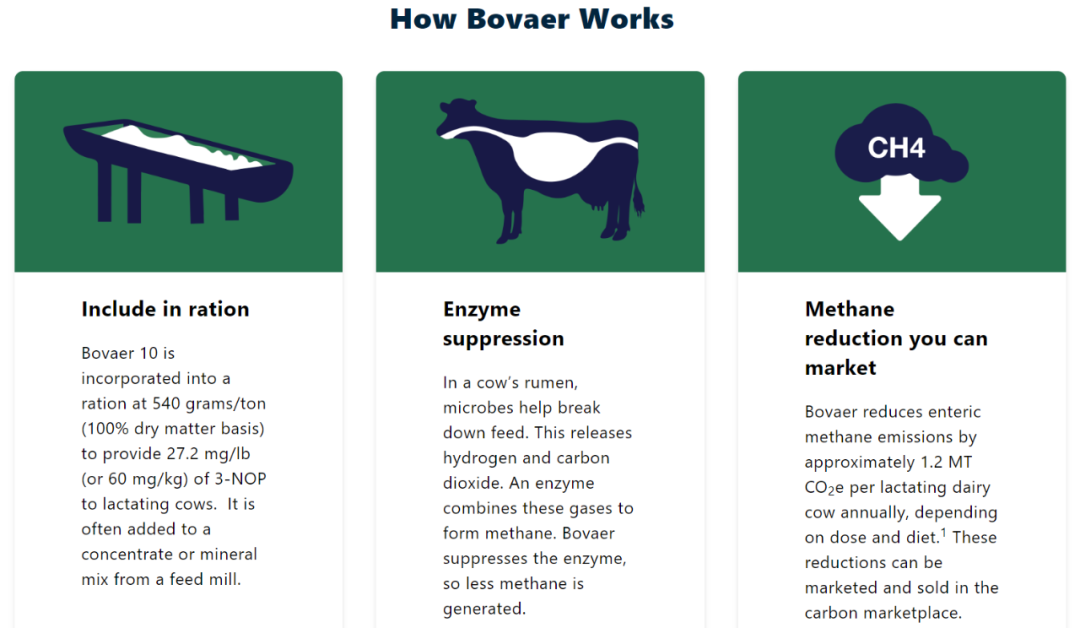 How Bovaer Works

Include in ration

Bovaer 10 is incorporated into a ration at 540 grams/ton (100% dry matter basis) to provide 27.2 mg/lb (or 60 mg/kg) of 3-NOP to lactating cows. It is often added to a concentrate or mineral mix from a feed mill.

Enzyme suppression

In a cow's rumen, microbes help break down feed. This releases hydrogen and carbon dioxide. An enzyme combines these gases to form methane. Bovaer suppresses the enzyme, so less methane is generated.

CH4

Methane reduction you can market

Bovaer reduces enteric methane emissions by approximately 1.2 MT $CO_2e$ per lactating dairy cow annually, depending on dose and diet.$^1$ These reductions can be marketed and sold in the carbon marketplace.